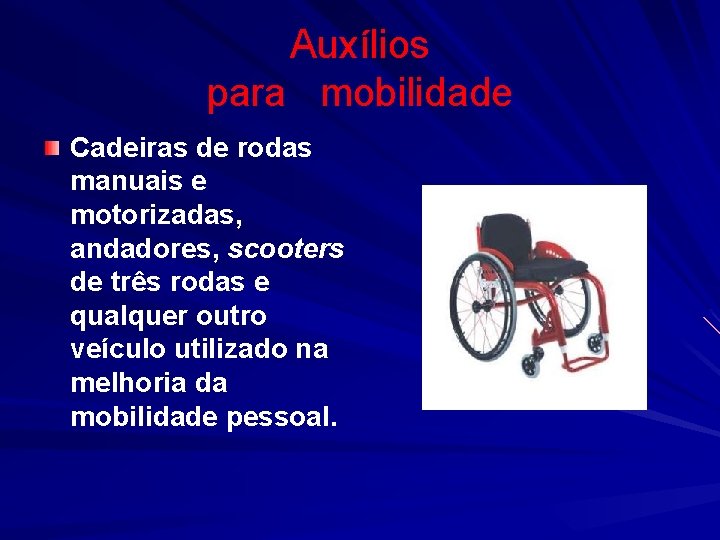 Auxílios
para mobilidade

Cadeiras de rodas manuais e motorizadas, andadores, scooters de três rodas e qualquer outro veículo utilizado na melhoria da mobilidade pessoal.